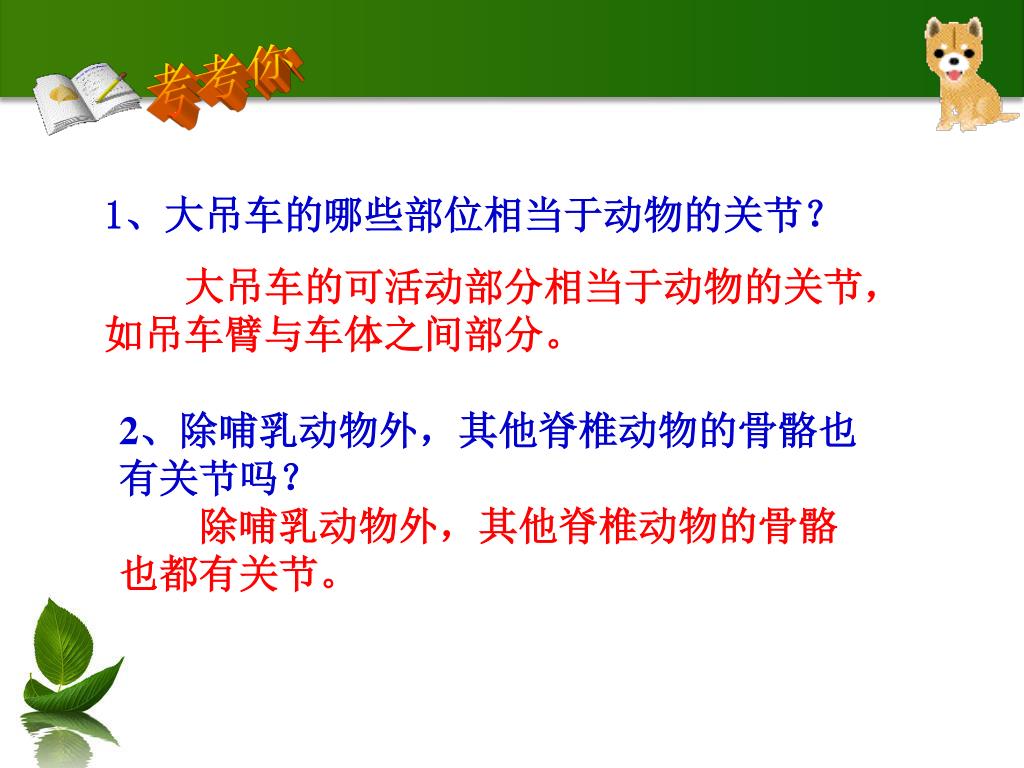 考考你

1、大吊车的哪些部位相当于动物的关节？

大吊车的可活动部分相当于动物的关节，如吊车臂与车体之间部分。

2、除哺乳动物外，其他脊椎动物的骨骼也有关节吗？

除哺乳动物外，其他脊椎动物的骨骼也都有关节。